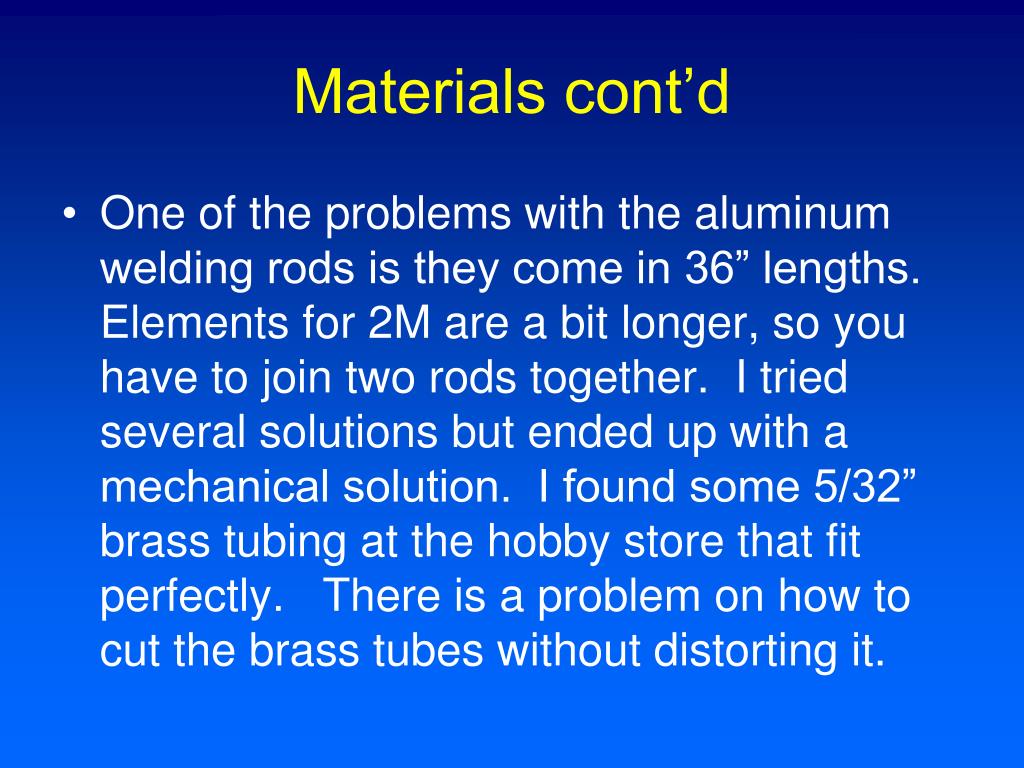 Materials cont’d

• One of the problems with the aluminum welding rods is they come in 36” lengths. Elements for 2M are a bit longer, so you have to join two rods together. I tried several solutions but ended up with a mechanical solution. I found some 5/32” brass tubing at the hobby store that fit perfectly. There is a problem on how to cut the brass tubes without distorting it.